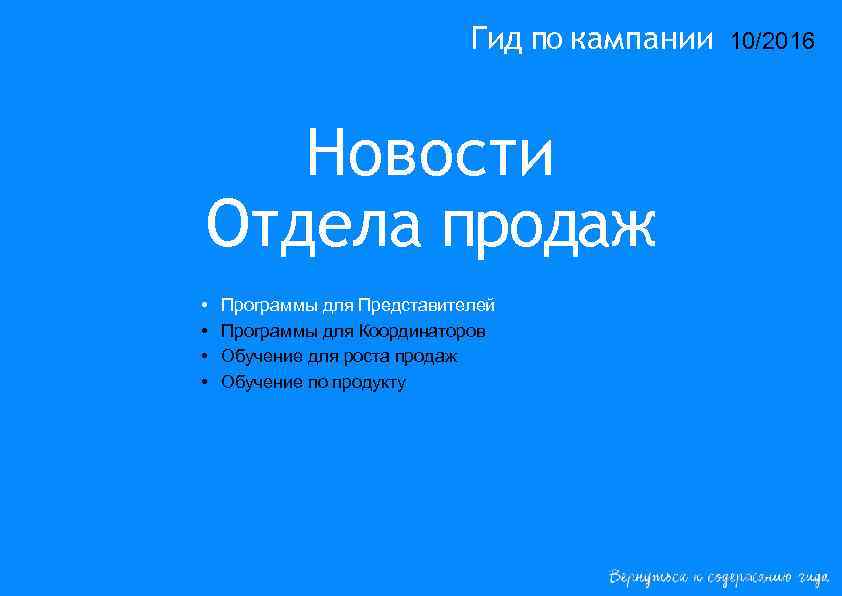 Гид по кампании 10/2016

Новости
Отдела продаж

• Программы для Представителей
• Программы для Координаторов
• Обучение для роста продаж
• Обучение по продукту

Вернуться к содержанию гида